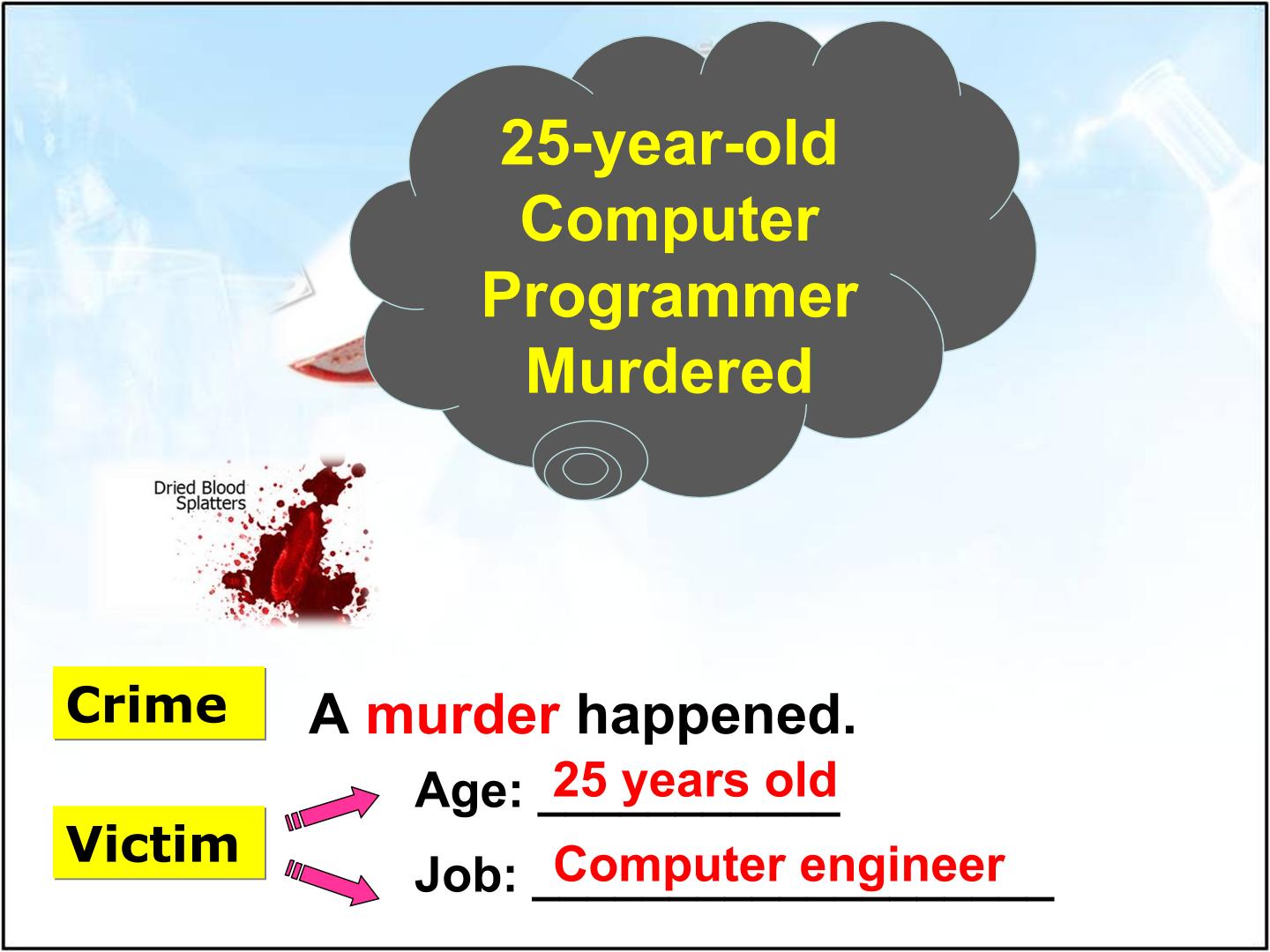 25-year-old Computer Programmer Murdered

Dried Blood Splatters

Crime

A murder happened.

Victim

Age: 25 years old

Job: Computer engineer